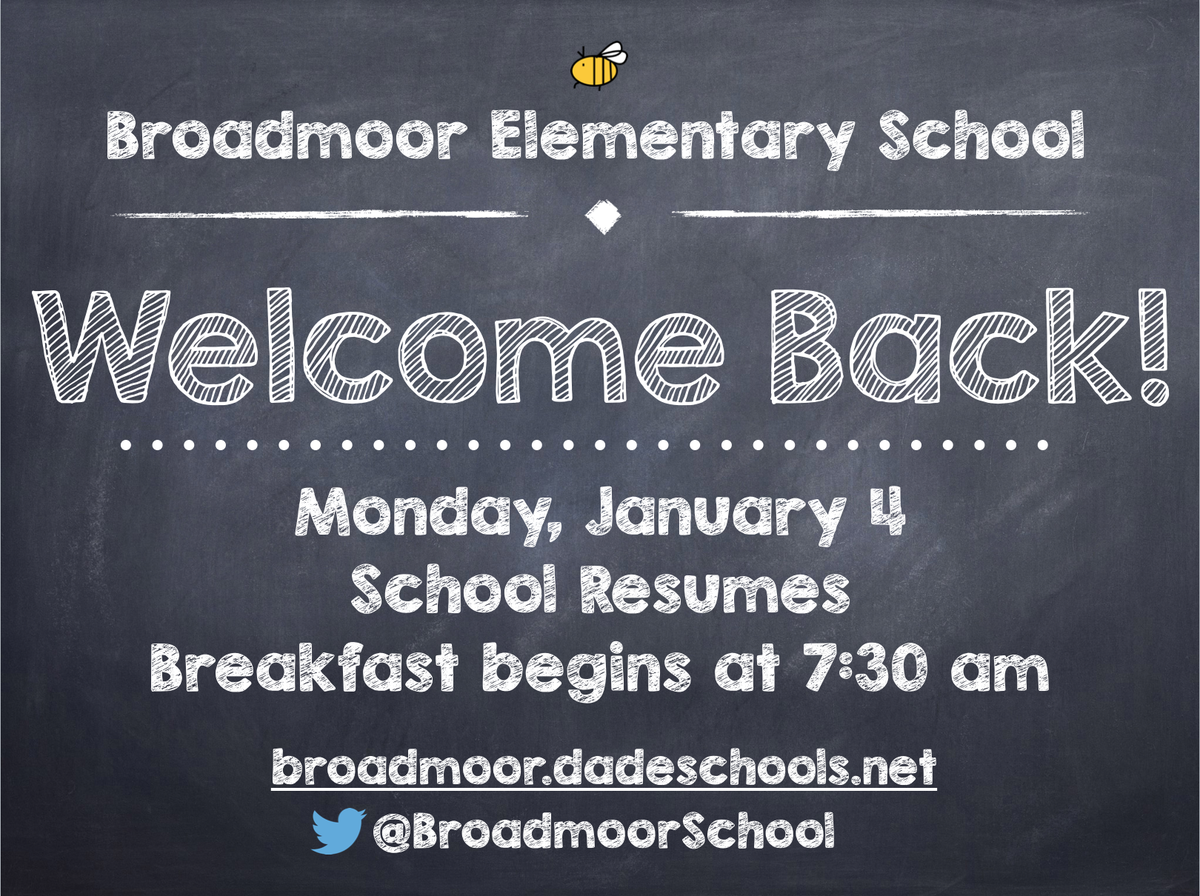 Broadmoor Elementary School

Welcome Back!

Monday, January 4
School Resumes
Breakfast begins at 7:30 am

broadmoor.dadeschools.net
@BroadmoorSchool